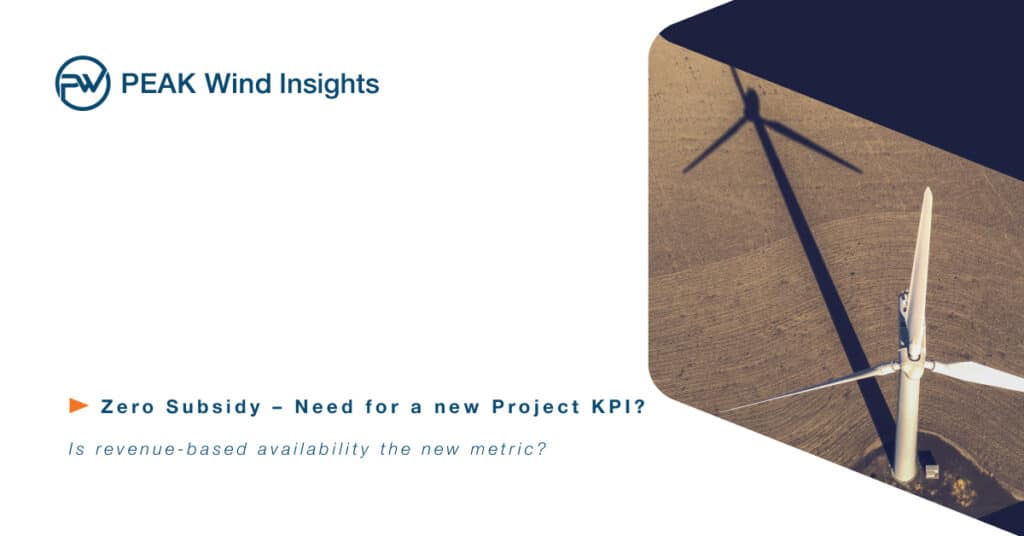 PW PEAK Wind Insights

Zero Subsidy – Need for a new Project KPI?

Is revenue-based availability the new metric?